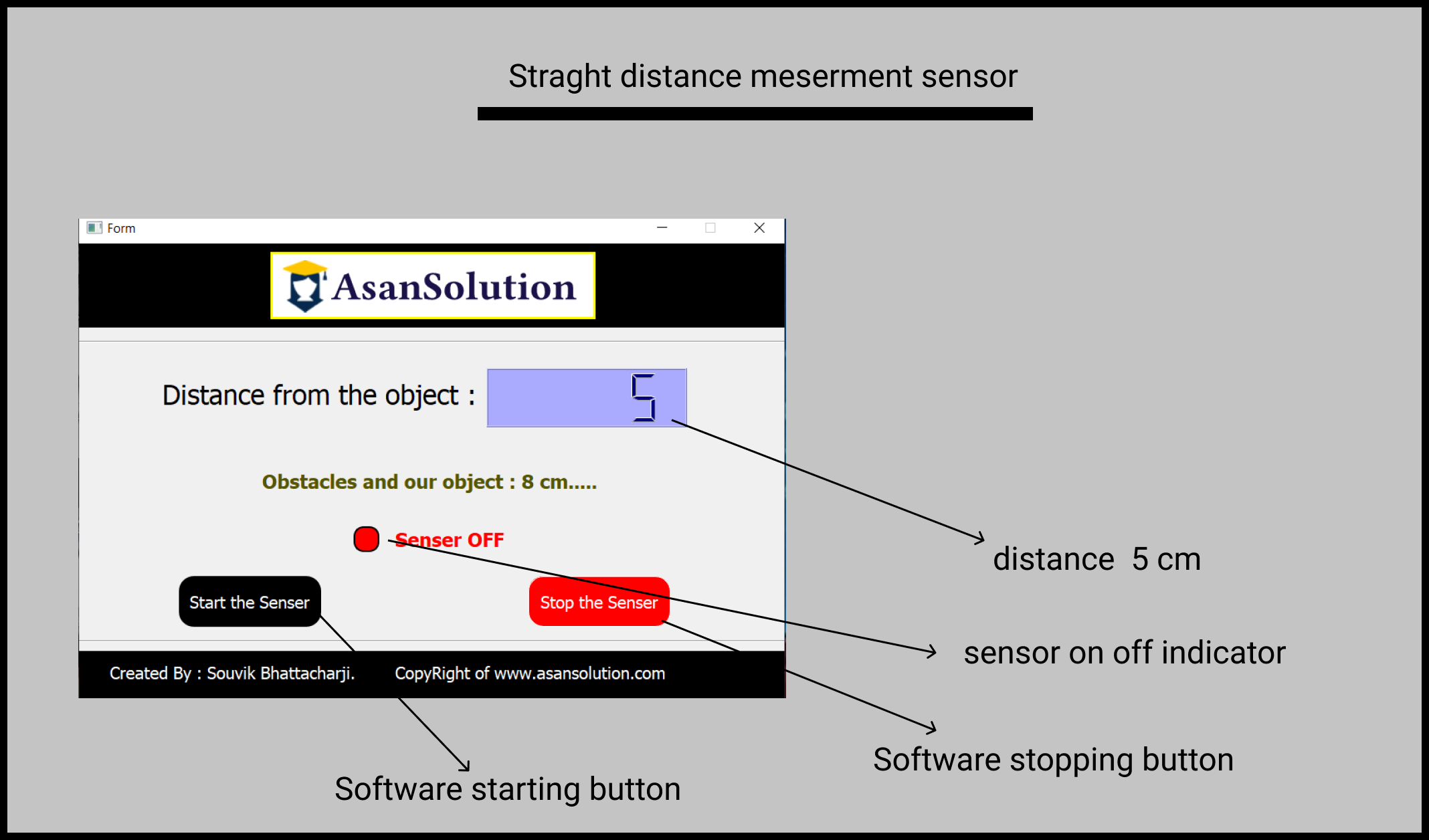 Straght distance meserment sensor

Form

AsanSolution

Distance from the object :

5

Obstacles and our object : 8 cm.....

Senser OFF

Start the Senser

Stop the Senser

Created By : Souvik Bhattacharji.

CopyRight of www.asansolution.com

distance 5 cm

sensor on off indicator

Software stopping button

Software starting button